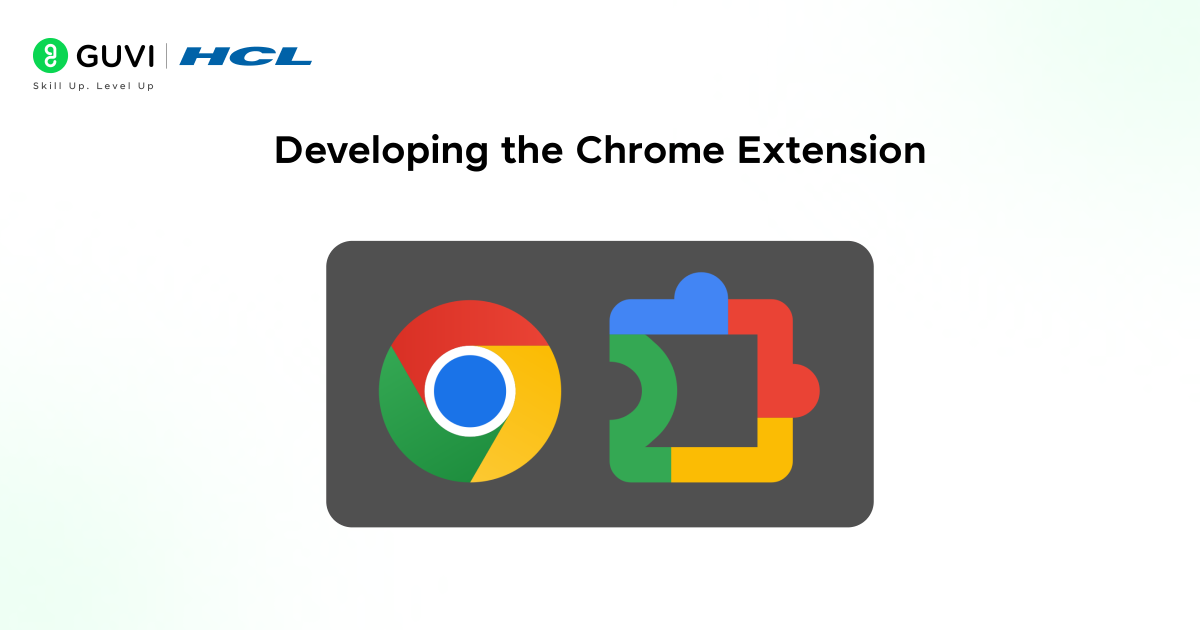 GUVI | HCL
Skill Up. Level Up

Developing the Chrome Extension